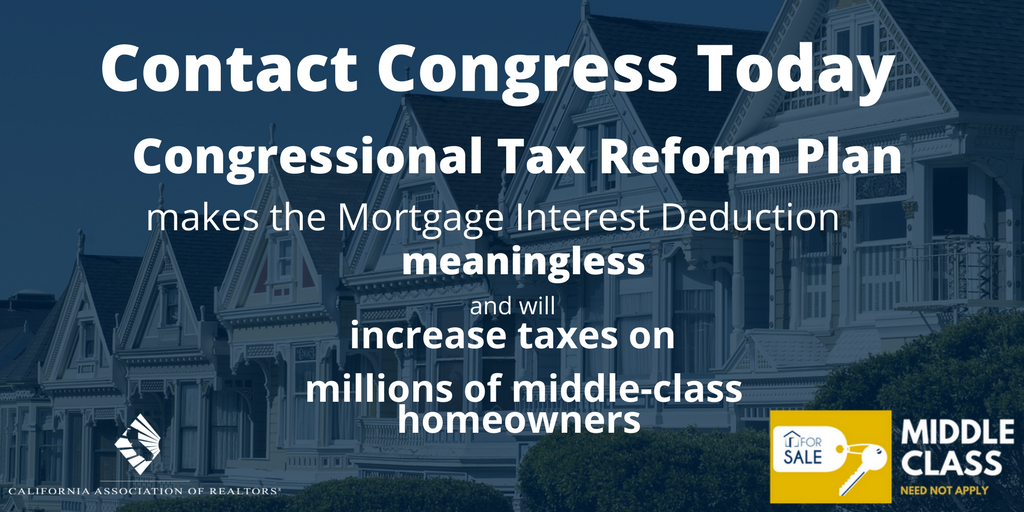 Contact Congress Today

Congressional Tax Reform Plan

makes the Mortgage Interest Deduction meaningless

and will

increase taxes on millions of middle-class homeowners

CALIFORNIA ASSOCIATION OF REALTORS®

FOR SALE

MIDDLE CLASS

NEED NOT APPLY